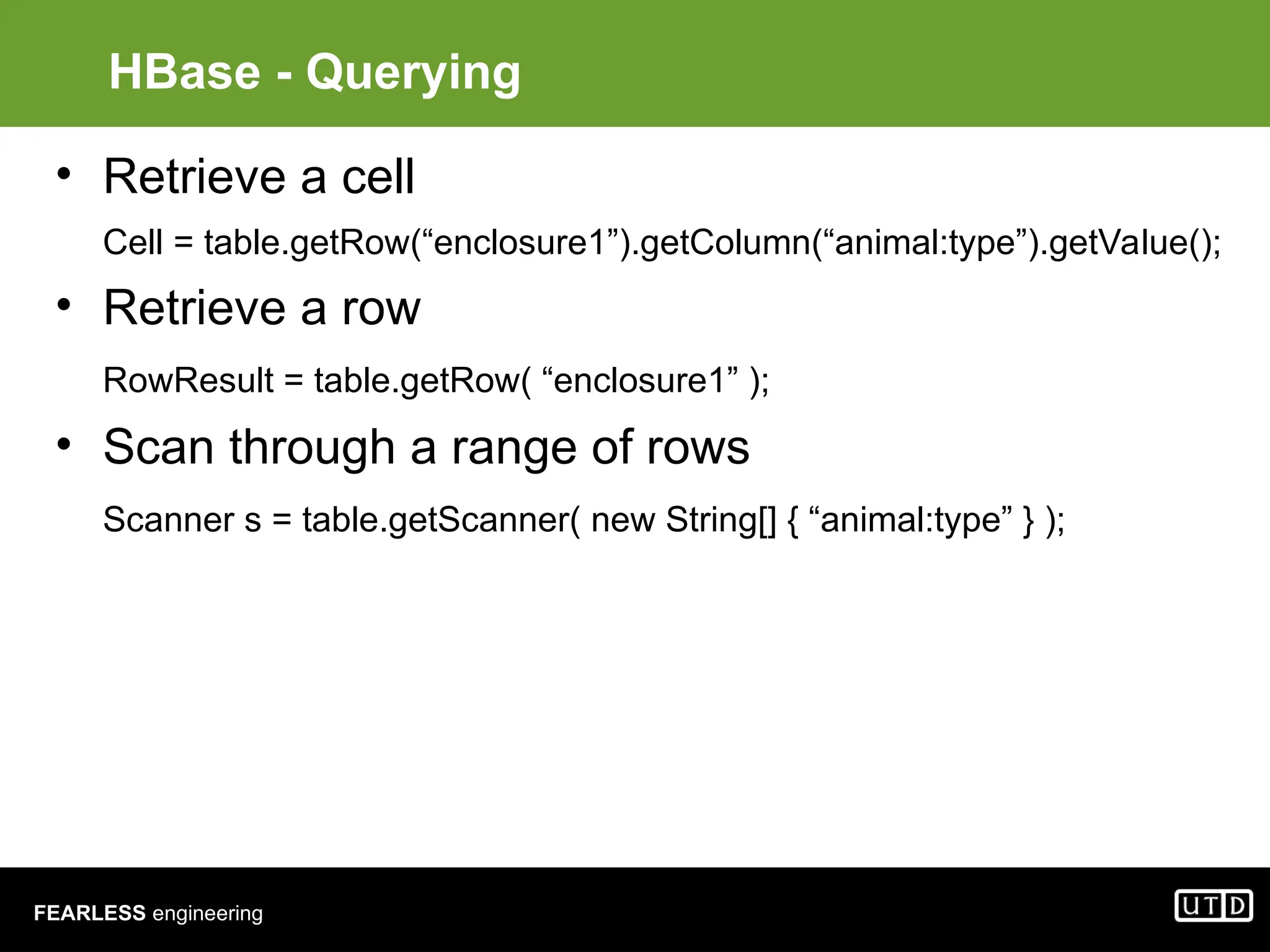 HBase - Querying

• Retrieve a cell

Cell = table.getRow(“enclosure1”).getColumn(“animal:type”).getValue();

• Retrieve a row

RowResult = table.getRow( “enclosure1” );

• Scan through a range of rows

Scanner s = table.getScanner( new String[] { “animal:type” } );

FEARLESS engineering

UTD